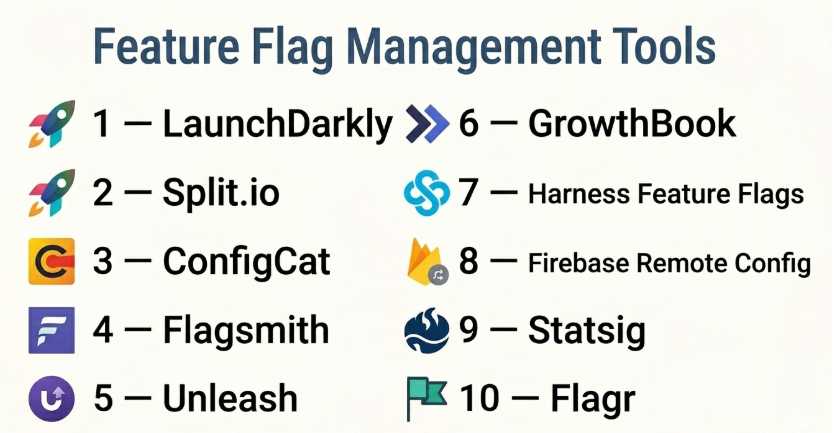 Feature Flag Management Tools

1 — LaunchDarkly

2 — Split.io

3 — ConfigCat

4 — Flagsmith

5 — Unleash

6 — GrowthBook

7 — Harness Feature Flags

8 — Firebase Remote Config

9 — Statsig

10 — Flagr